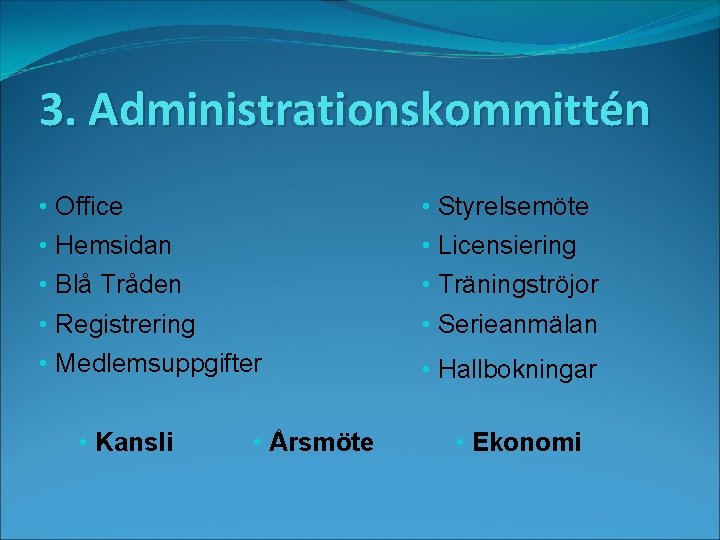 3. Administrationskommittén

• Office
• Hemsidan
• Blå Tråden
• Registrering
• Medlemsuppgifter

• Styrelsemöte
• Licensiering
• Träningströjor
• Serieanmälan
• Hallbokningar

• Kansli
• Årsmöte
• Ekonomi